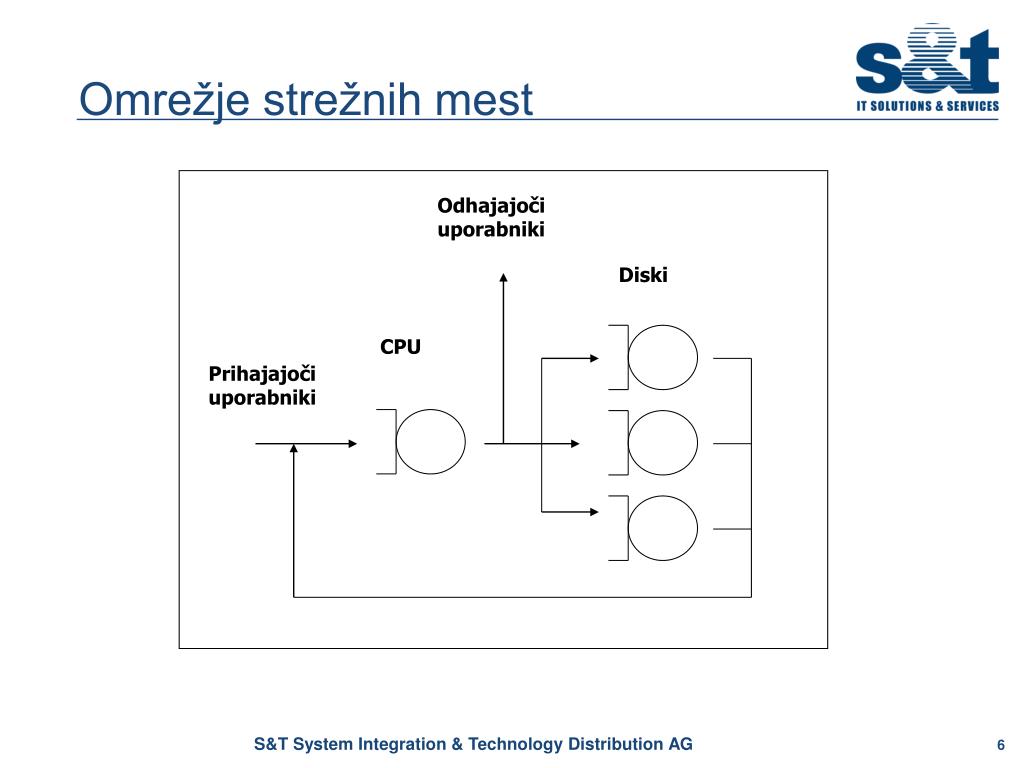 Omrežje strežnih mest

s&t
IT SOLUTIONS & SERVICES

Odhajajoči uporabniki

Diski

CPU

Prihajajoči uporabniki

S&T System Integration & Technology Distribution AG

6